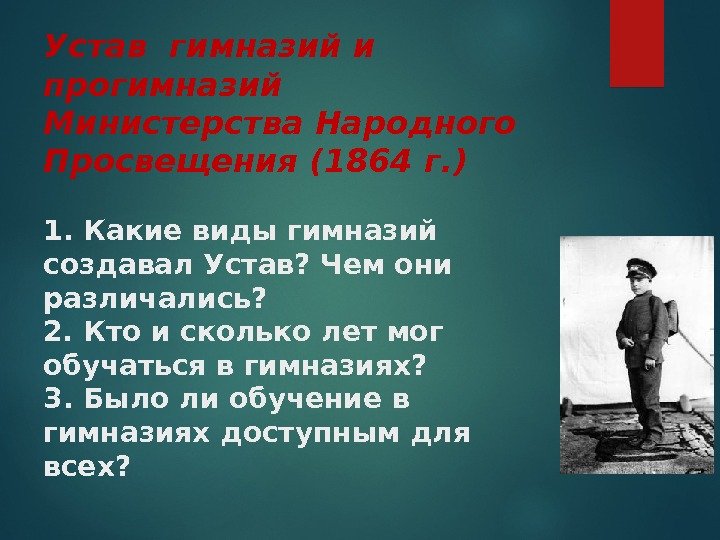 Устав гимназий и прогимназий Министерства Народного Просвещения (1864 г.)

1. Какие виды гимназий создавал Устав? Чем они различались?
2. Кто и сколько лет мог обучаться в гимназиях?
3. Было ли обучение в гимназиях доступным для всех?